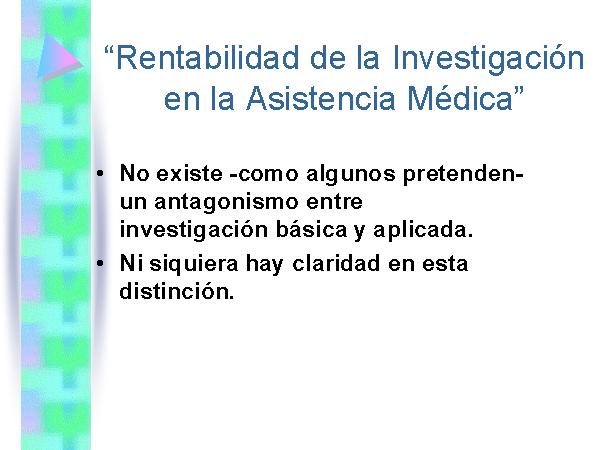 “Rentabilidad de la Investigación en la Asistencia Médica”

• No existe -como algunos pretenden- un antagonismo entre investigación básica y aplicada.

• Ni siquiera hay claridad en esta distinción.